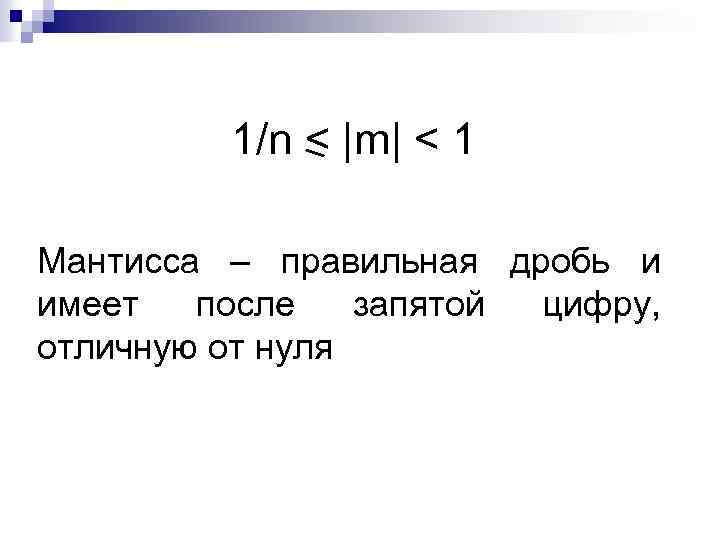 $1/n \leq |m| < 1$

Мантисса – правильная дробь и имеет после запятой цифру, отличную от нуля